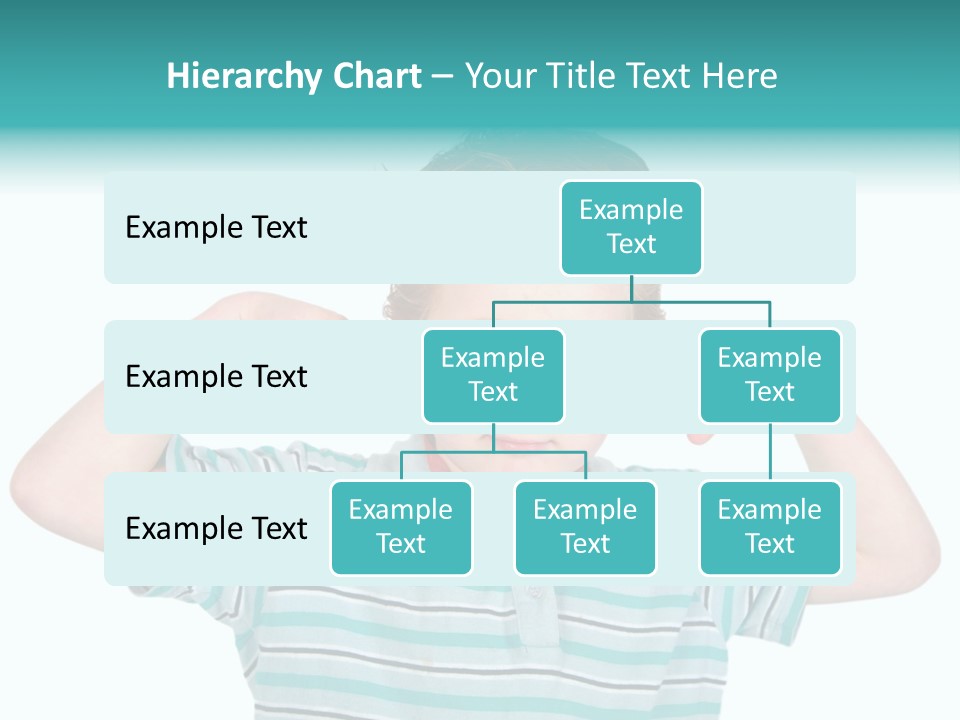 Hierarchy Chart – Your Title Text Here

Example Text

Example Text

Example Text

Example Text

Example Text

Example Text

Example Text

Example Text

Example Text